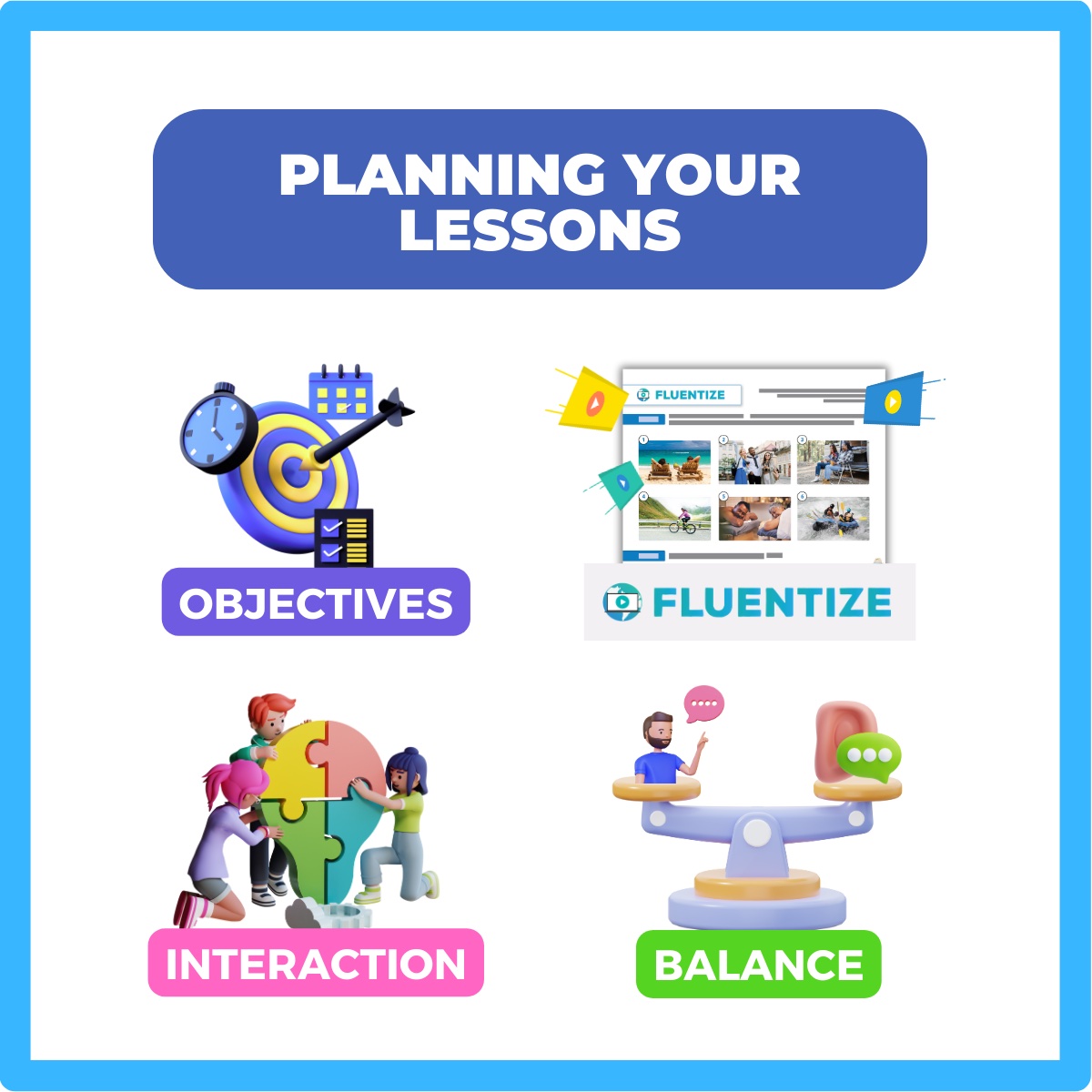 PLANNING YOUR LESSONS

OBJECTIVES

FLUENTIZE

1 2 3 4 5 6

FLUENTIZE

INTERACTION

BALANCE